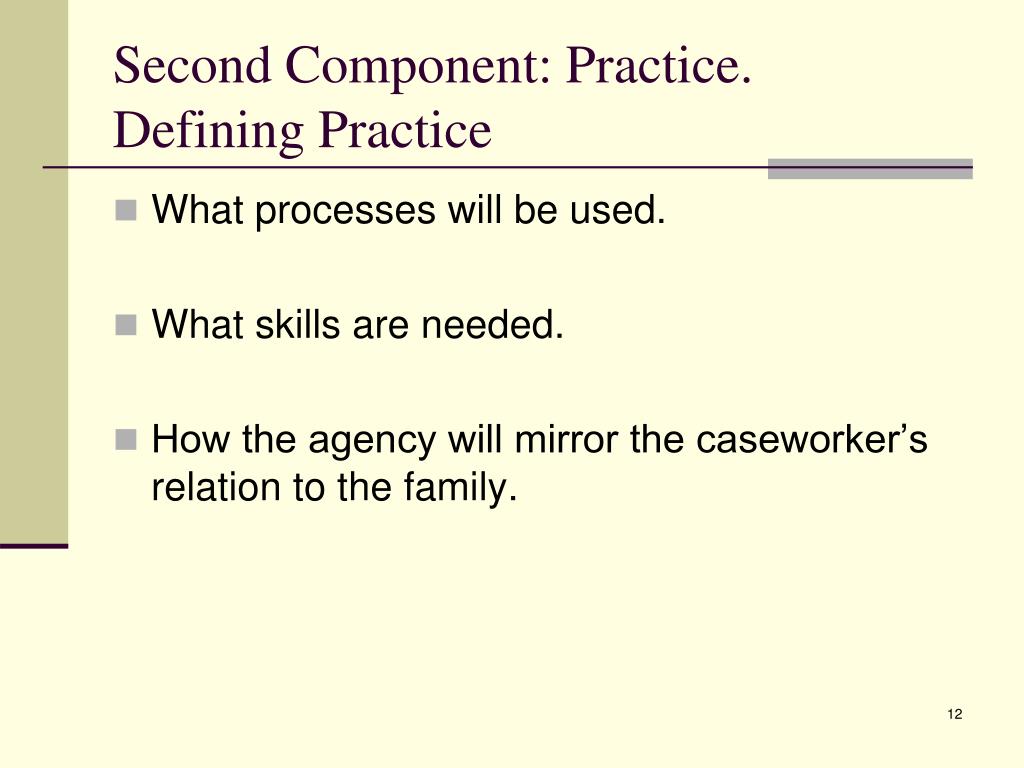 Second Component: Practice.
Defining Practice

What processes will be used.

What skills are needed.

How the agency will mirror the caseworker’s relation to the family.

12